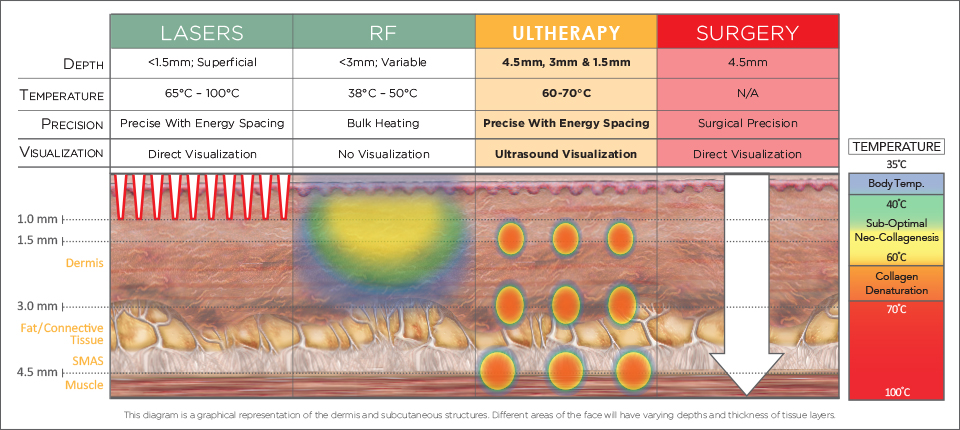 | | LASERS | RF | ULTHERAPY | SURGERY |
|---|---|---|---|---|
| DEPTH | <1.5mm; Superficial | <3mm; Variable | 4.5mm, 3mm & 1.5mm | 4.5mm |
| TEMPERATURE | 65°C – 100°C | 38°C – 50°C | 60-70°C | N/A |
| PRECISION | Precise With Energy Spacing | Bulk Heating | Precise With Energy Spacing | Surgical Precision |
| VISUALIZATION | Direct Visualization | No Visualization | Ultrasound Visualization | Direct Visualization |

1.0 mm
1.5 mm
Dermis
3.0 mm
Fat/Connective Tissue
SMAS
4.5 mm
Muscle

TEMPERATURE
35°C
Body Temp.
40°C
Sub-Optimal Neo-Collagenesis
60°C
Collagen Denaturation
70°C
100°C

This diagram is a graphical representation of the dermis and subcutaneous structures. Different areas of the face will have varying depths and thickness of tissue layers.